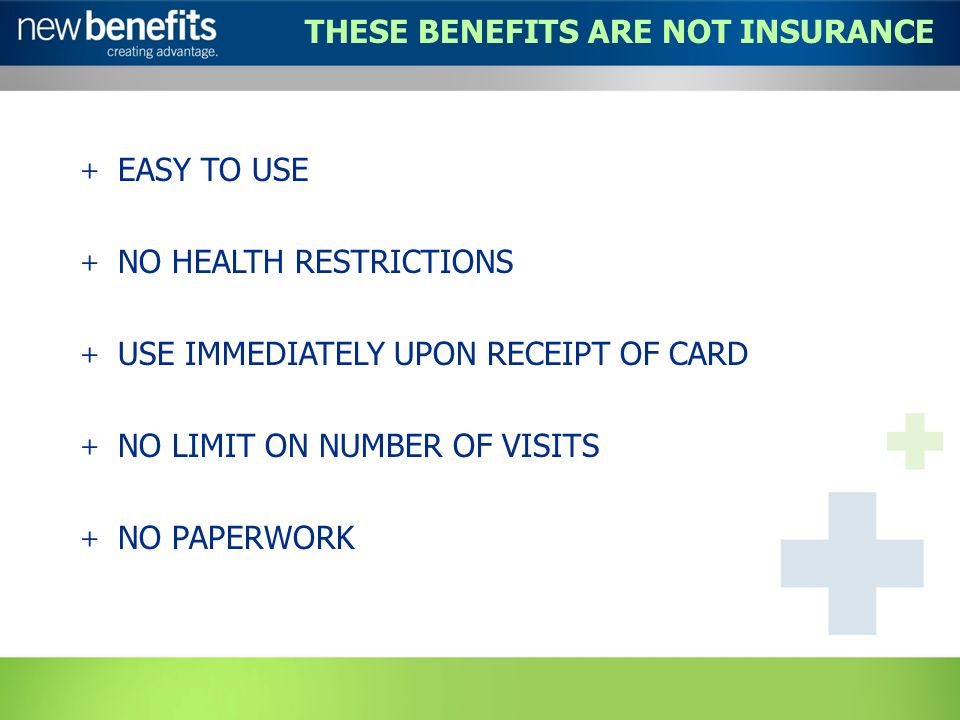 newbenefits
creating advantage.

THESE BENEFITS ARE NOT INSURANCE

+ EASY TO USE

+ NO HEALTH RESTRICTIONS

+ USE IMMEDIATELY UPON RECEIPT OF CARD

+ NO LIMIT ON NUMBER OF VISITS

+ NO PAPERWORK